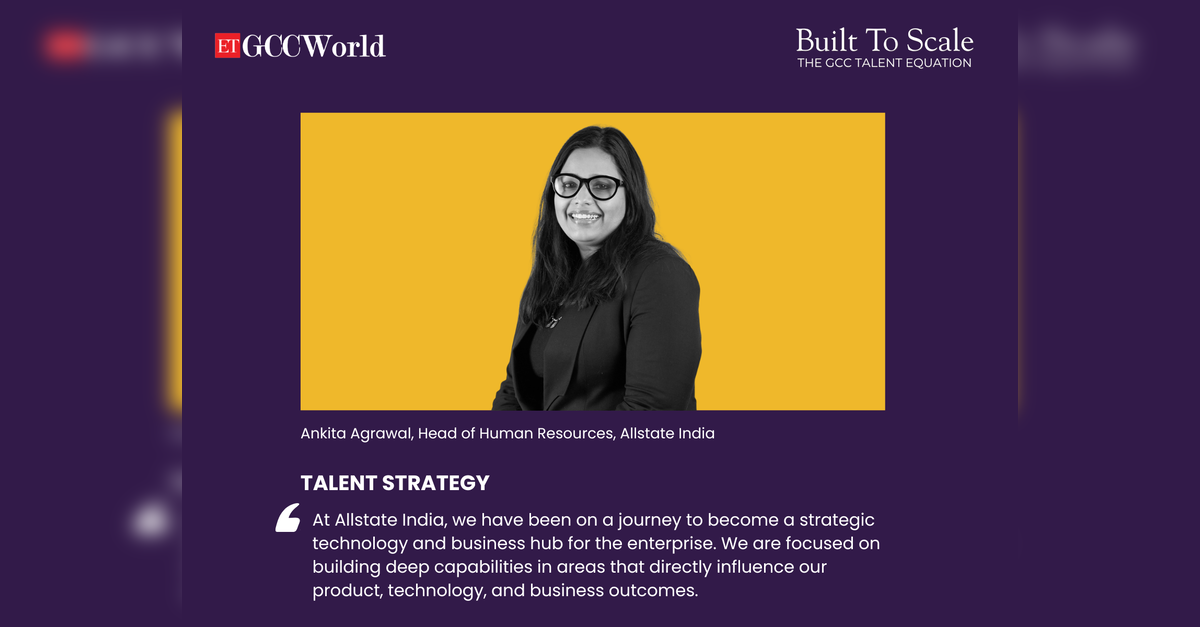 ET GCCWorld

Built To Scale
THE GCC TALENT EQUATION

Ankita Agrawal, Head of Human Resources, Allstate India

TALENT STRATEGY

At Allstate India, we have been on a journey to become a strategic technology and business hub for the enterprise. We are focused on building deep capabilities in areas that directly influence our product, technology, and business outcomes.